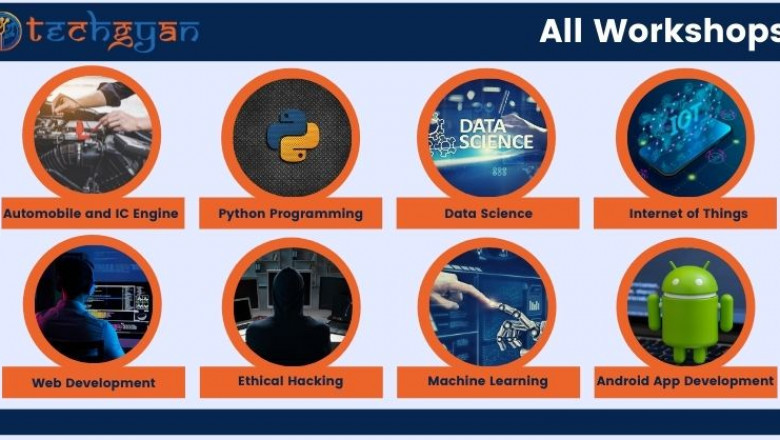 techgyan

All Workshops

DATA SCIENCE

IOT

Automobile and IC Engine

Python Programming

Data Science

Internet of Things

Web Development

Ethical Hacking

Machine Learning

Android App Development